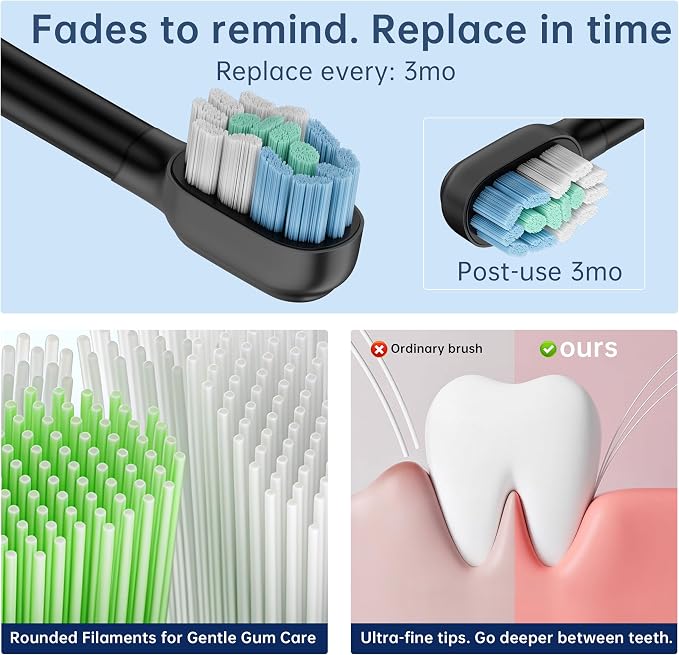 Fades to remind. Replace in time

Replace every: 3mo

Post-use 3mo

Rounded Filaments for Gentle Gum Care

Ordinary brush

ours

Ultra-fine tips. Go deeper between teeth.